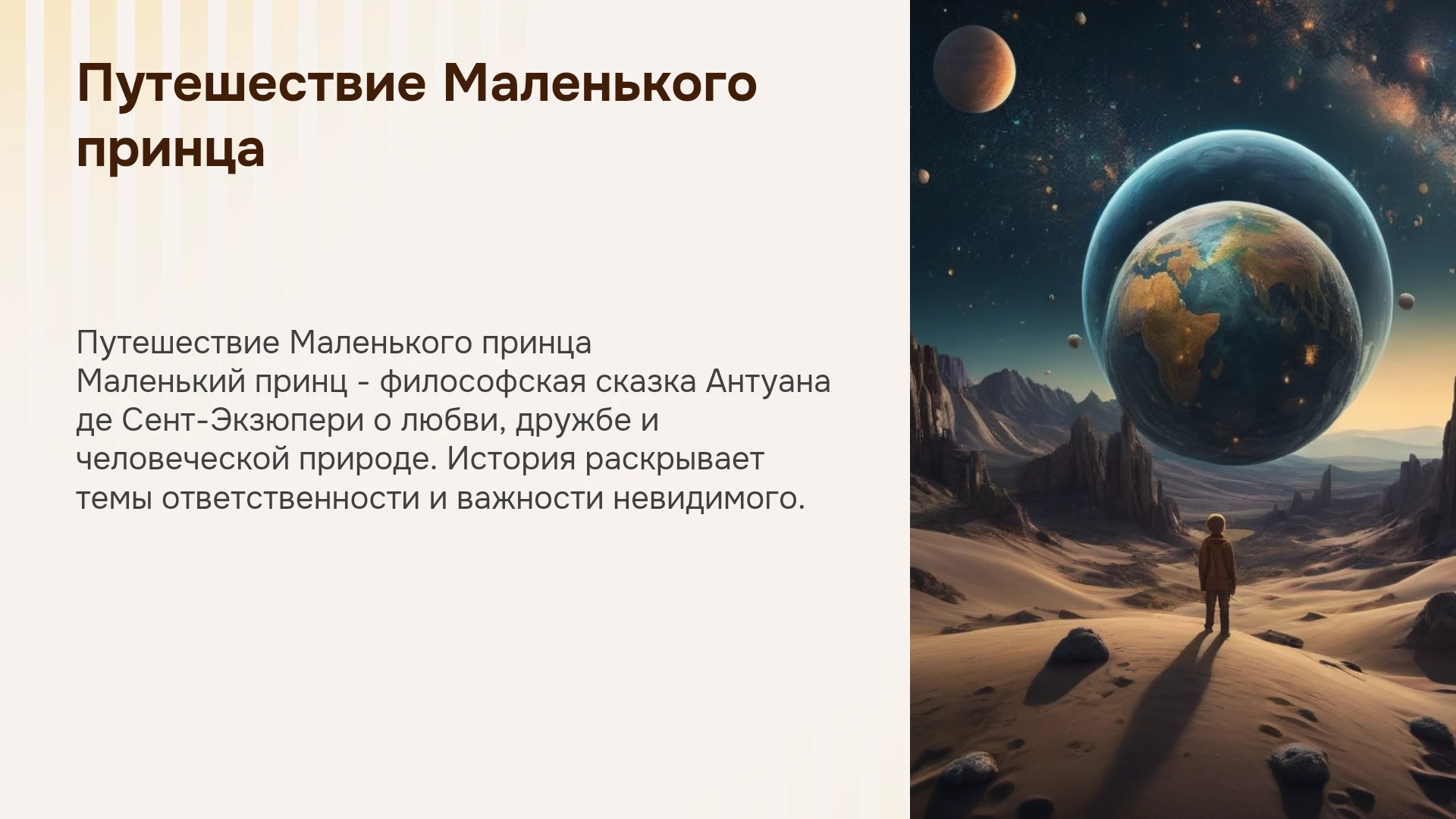 Путешествие Маленького принца

Путешествие Маленького принца
Маленький принц - философская сказка Антуана де Сент-Экзюпери о любви, дружбе и человеческой природе. История раскрывает темы ответственности и важности невидимого.